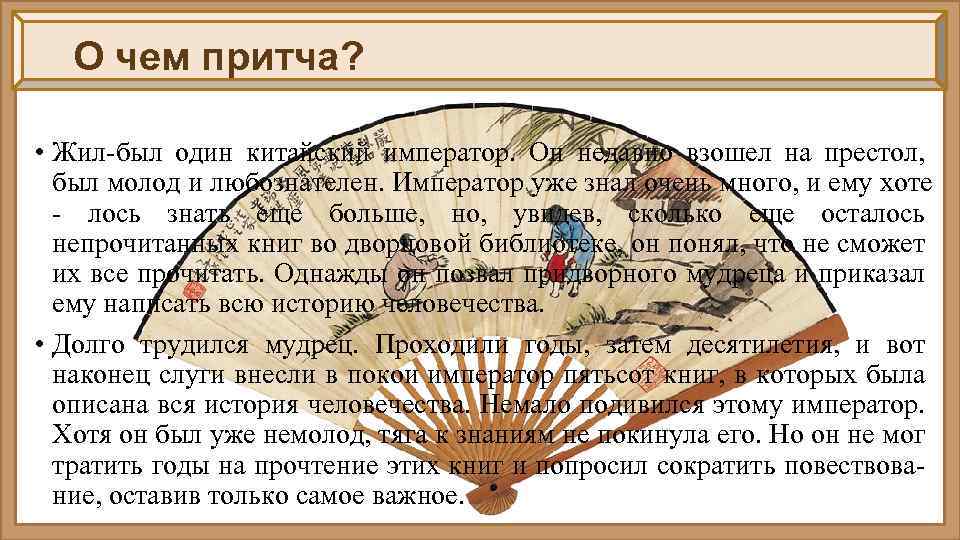 О чем притча?

• Жил-был один китайский император. Он недавно взошел на престол, был молод и любознателен. Император уже знал очень много, и ему хоте - лось знать еще больше, но, увидев, сколько еще осталось непрочитанных книг во дворцовой библиотеке, он понял, что не сможет их все прочитать. Однажды он позвал придворного мудреца и приказал ему написать всю историю человечества.

• Долго трудился мудрец. Проходили годы, затем десятилетия, и вот наконец слуги внесли в покои император пятьсот книг, в которых была описана вся история человечества. Немало подивился этому император. Хотя он был уже немолод, тяга к знаниям не покинула его. Но он не мог тратить годы на прочтение этих книг и попросил сократить повествование, оставив только самое важное.